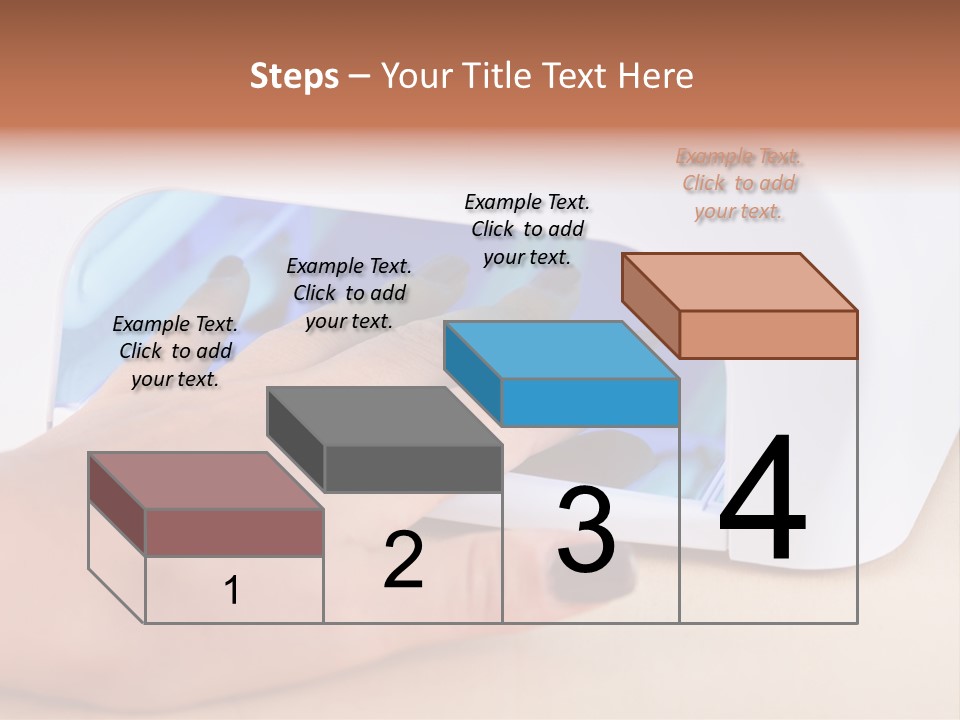 Steps – Your Title Text Here

Example Text. Click to add your text.

Example Text. Click to add your text.

Example Text. Click to add your text.

Example Text. Click to add your text.

1

2

3

4